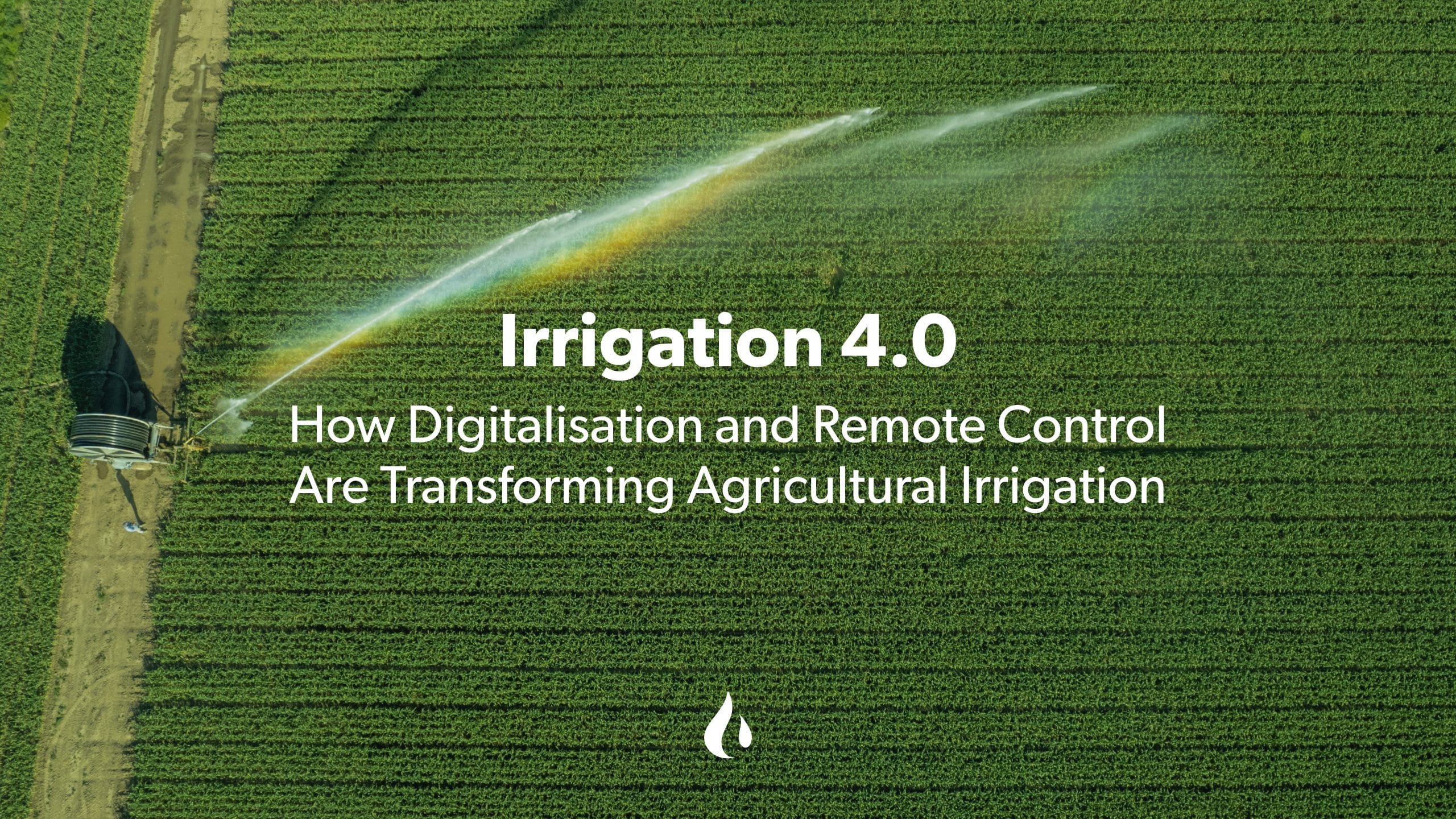 Irrigation 4.0

How Digitalisation and Remote Control Are Transforming Agricultural Irrigation